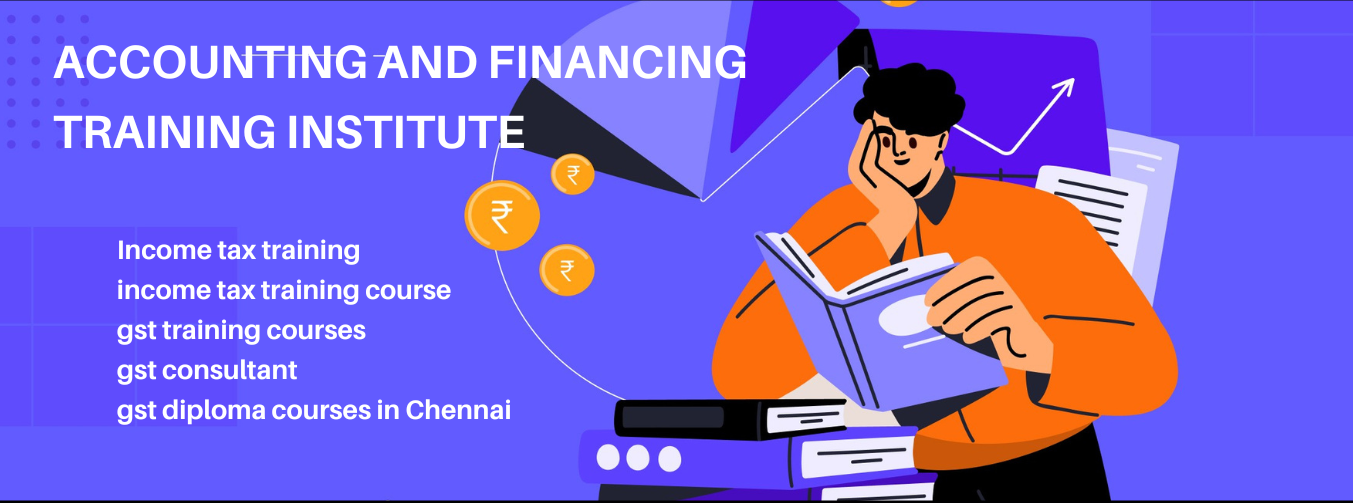 ACCOUNTING AND FINANCING TRAINING INSTITUTE

₹

₹

₹

Income tax training
income tax training course
gst training courses
gst consultant
gst diploma courses in Chennai